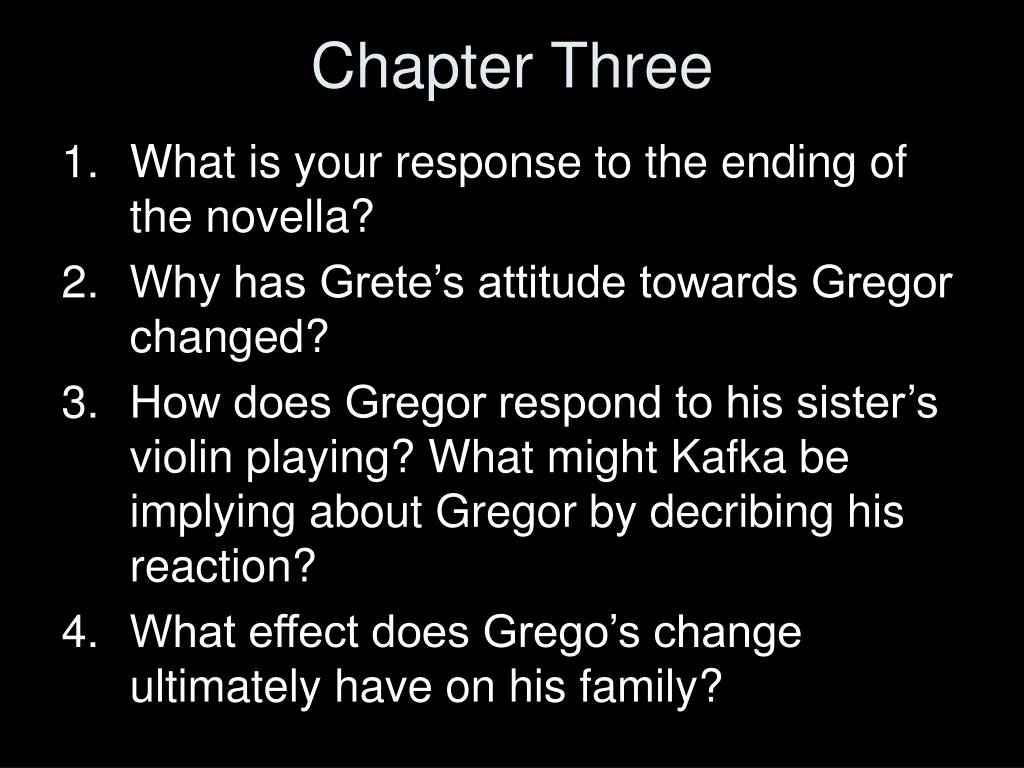 Chapter Three

1. What is your response to the ending of the novella?
2. Why has Grete’s attitude towards Gregor changed?
3. How does Gregor respond to his sister’s violin playing? What might Kafka be implying about Gregor by decribing his reaction?
4. What effect does Grego’s change ultimately have on his family?